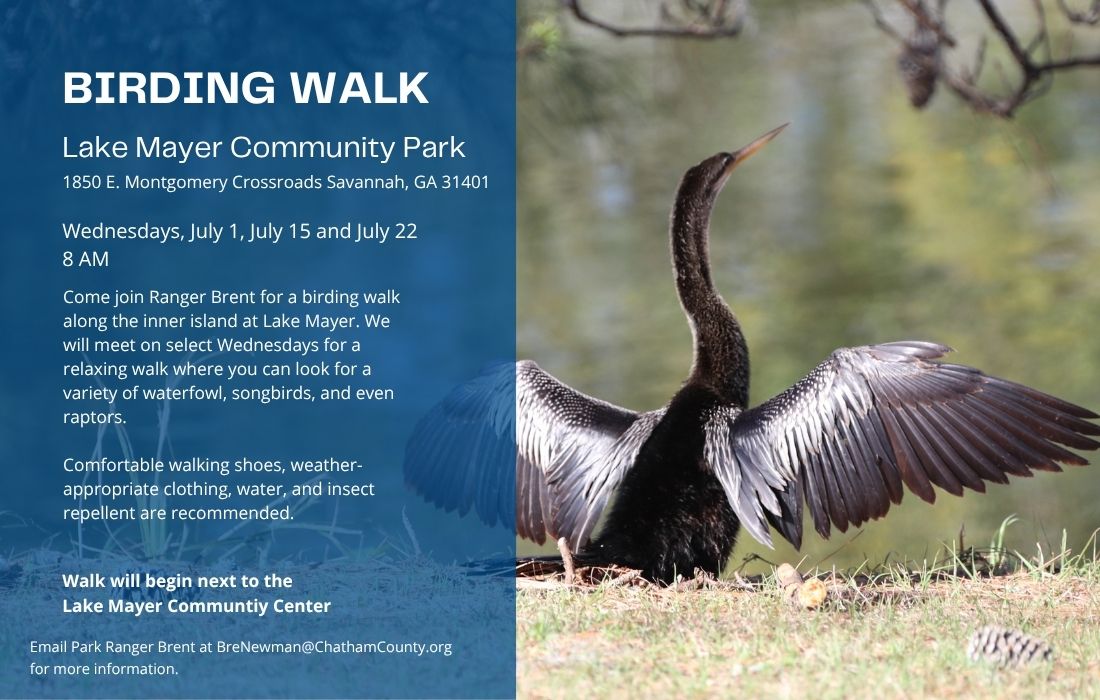 BIRDING WALK

Lake Mayer Community Park

1850 E. Montgomery Crossroads Savannah, GA 31401

Wednesdays, July 1, July 15 and July 22
8 AM

Come join Ranger Brent for a birding walk along the inner island at Lake Mayer. We will meet on select Wednesdays for a relaxing walk where you can look for a variety of waterfowl, songbirds, and even raptors.

Comfortable walking shoes, weather-appropriate clothing, water, and insect repellent are recommended.

Walk will begin next to the
Lake Mayer Communtiy Center

Email Park Ranger Brent at BreNewman@ChathamCounty.org for more information.